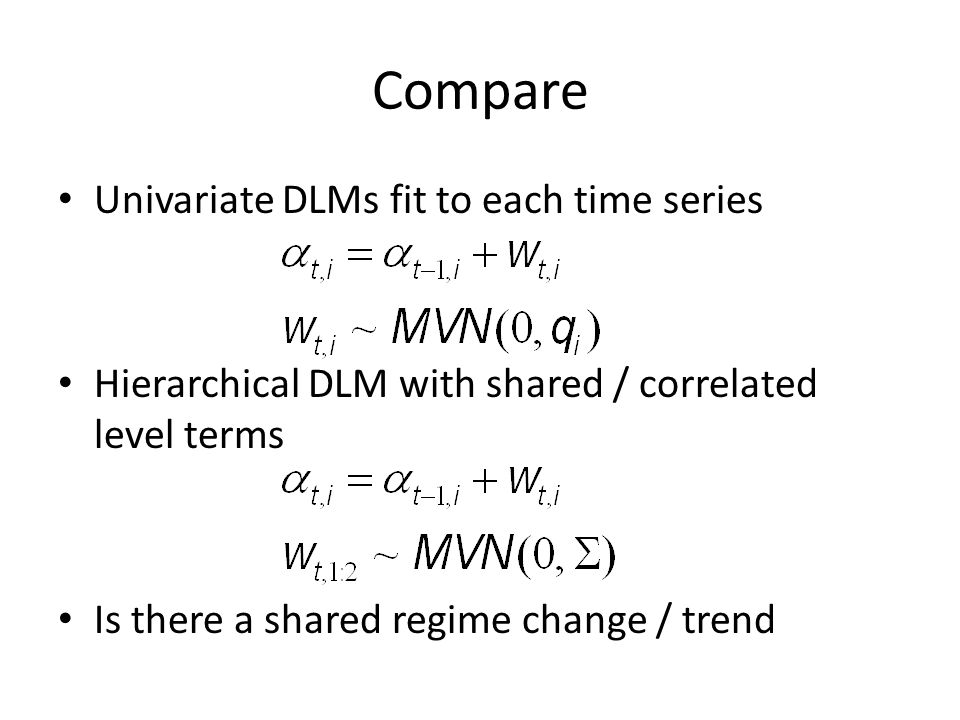 Compare

• Univariate DLMs fit to each time series

$\alpha_{t,i} = \alpha_{t-1,i} + w_{t,i}$

$w_{t,i} \sim MVN(0, q_i)$

• Hierarchical DLM with shared / correlated level terms

$\alpha_{t,i} = \alpha_{t-1,i} + w_{t,i}$

$w_{t,1:2} \sim MVN(0, \Sigma)$

• Is there a shared regime change / trend